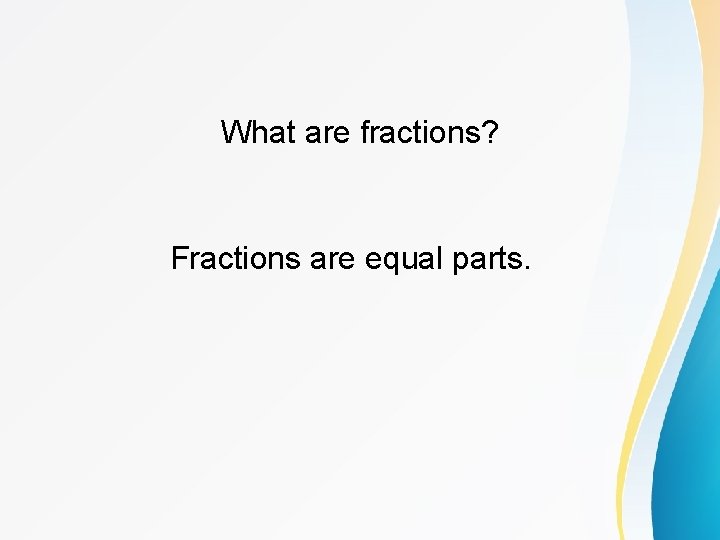 What are fractions?

Fractions are equal parts.